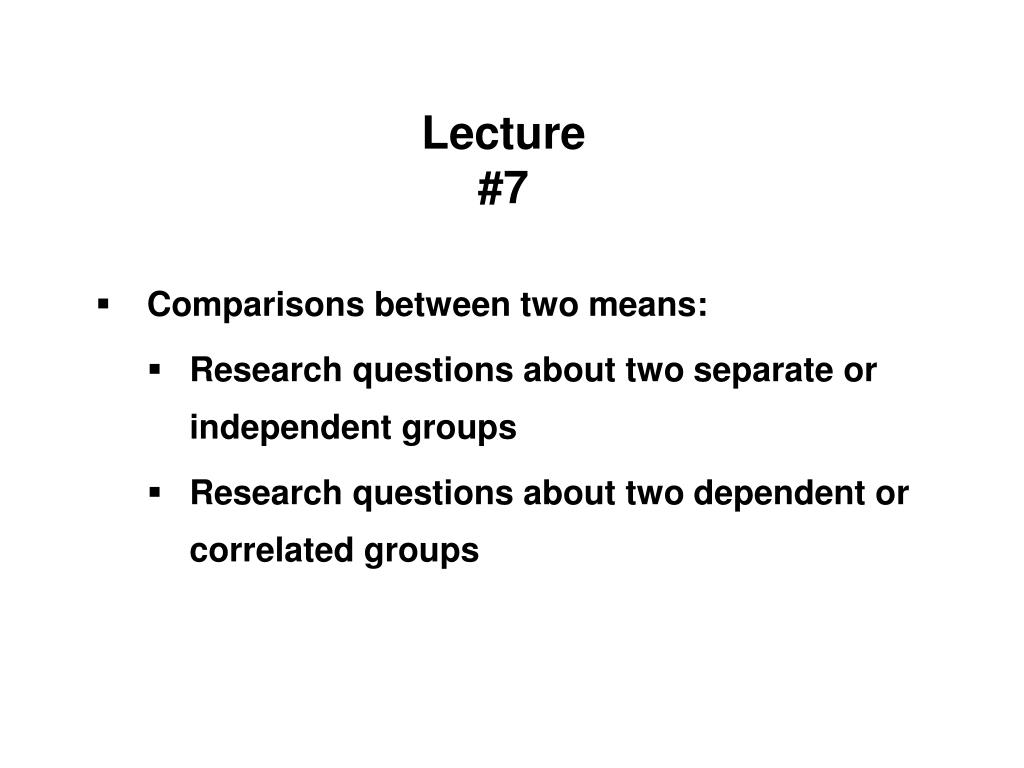 Lecture
#7

▪ Comparisons between two means:
  ▪ Research questions about two separate or independent groups
  ▪ Research questions about two dependent or correlated groups